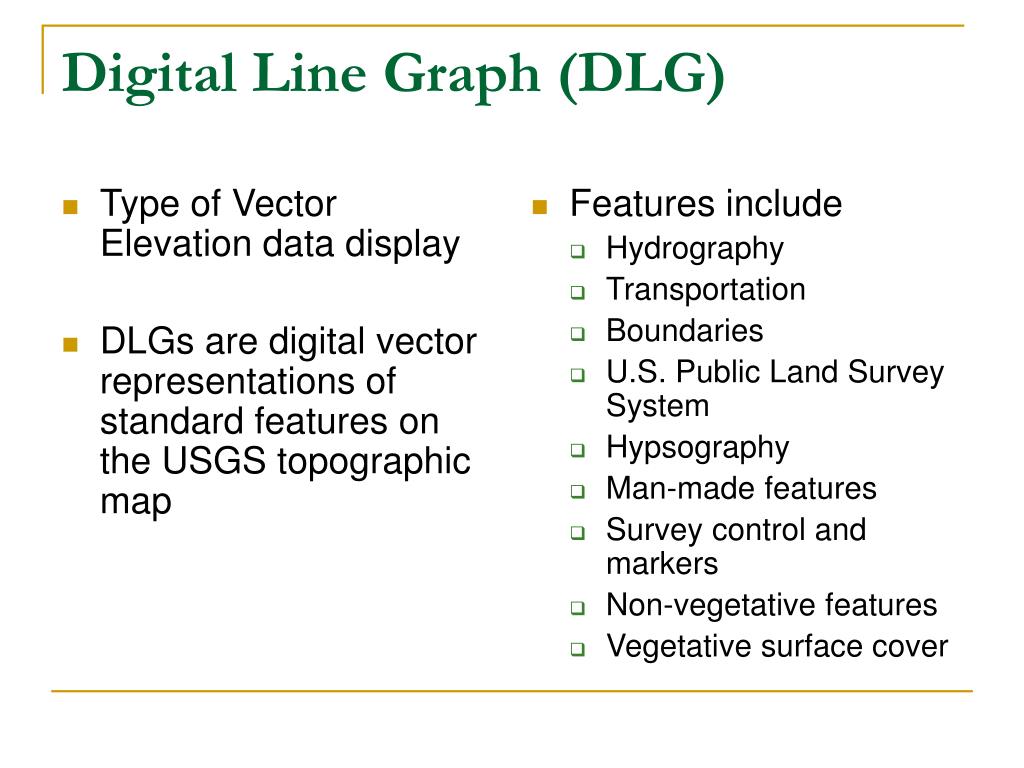 Digital Line Graph (DLG)

- Type of Vector Elevation data display

- DLGs are digital vector representations of standard features on the USGS topographic map

- Features include
  - Hydrography
  - Transportation
  - Boundaries
  - U.S. Public Land Survey System
  - Hypsography
  - Man-made features
  - Survey control and markers
  - Non-vegetative features
  - Vegetative surface cover